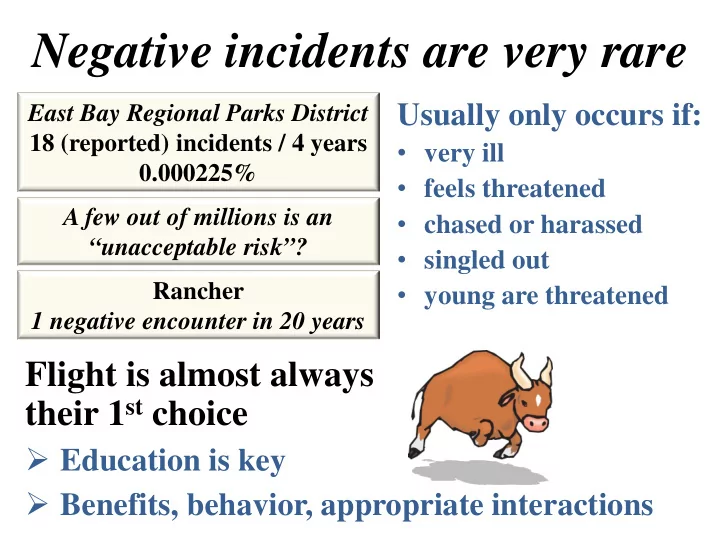 Negative incidents are very rare

East Bay Regional Parks District
18 (reported) incidents / 4 years
0.000225%

A few out of millions is an "unacceptable risk"?

Rancher
1 negative encounter in 20 years

Usually only occurs if:
• very ill
• feels threatened
• chased or harassed
• singled out
• young are threatened

Flight is almost always their 1$^{st}$ choice
➢ Education is key
➢ Benefits, behavior, appropriate interactions